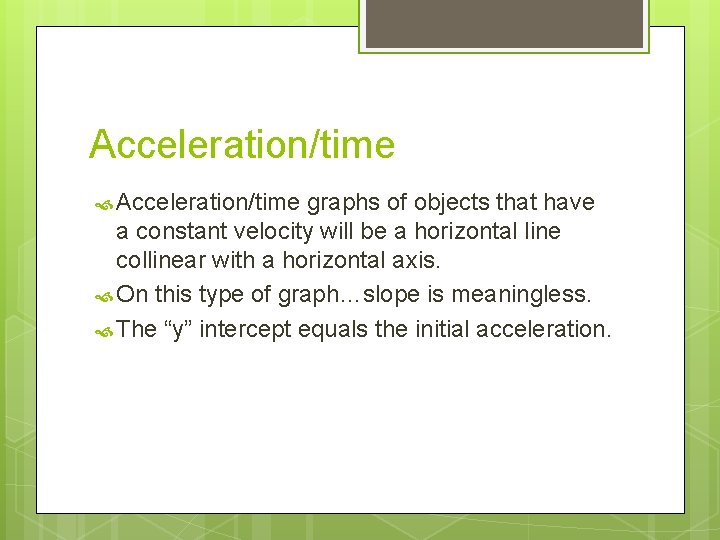 Acceleration/time

Acceleration/time graphs of objects that have a constant velocity will be a horizontal line collinear with a horizontal axis.

On this type of graph…slope is meaningless.

The “y” intercept equals the initial acceleration.